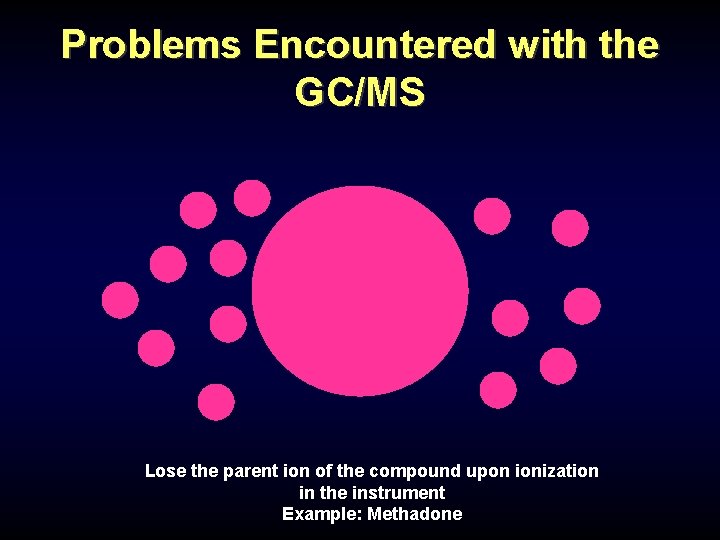 Problems Encountered with the GC/MS

Lose the parent ion of the compound upon ionization in the instrument
Example: Methadone